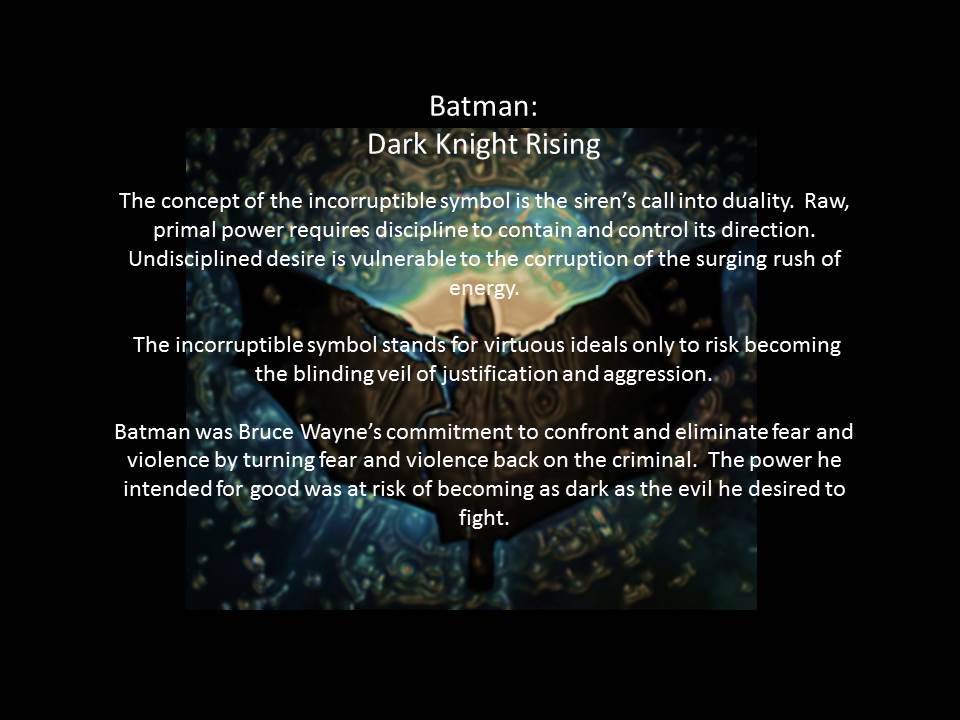 Batman:
Dark Knight Rising

The concept of the incorruptible symbol is the siren's call into duality. Raw, primal power requires discipline to contain and control its direction. Undisciplined desire is vulnerable to the corruption of the surging rush of energy.

The incorruptible symbol stands for virtuous ideals only to risk becoming the blinding veil of justification and aggression.

Batman was Bruce Wayne's commitment to confront and eliminate fear and violence by turning fear and violence back on the criminal. The power he intended for good was at risk of becoming as dark as the evil he desired to fight.